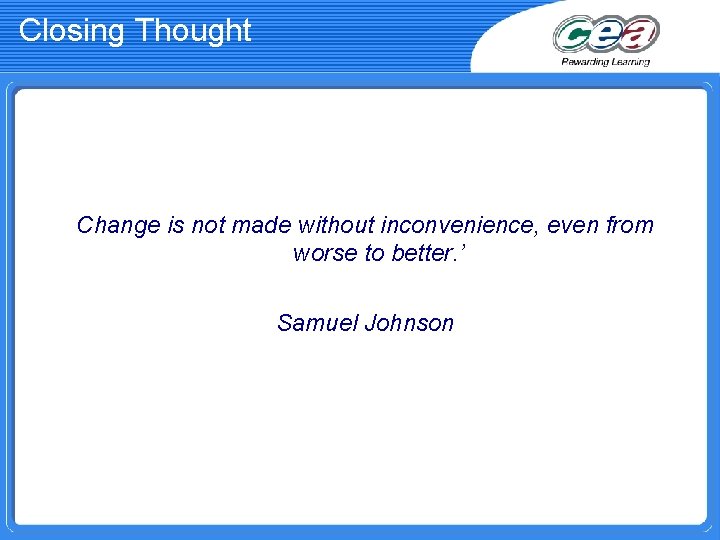 Closing Thought

cea
Rewarding Learning

Change is not made without inconvenience, even from worse to better.’

Samuel Johnson